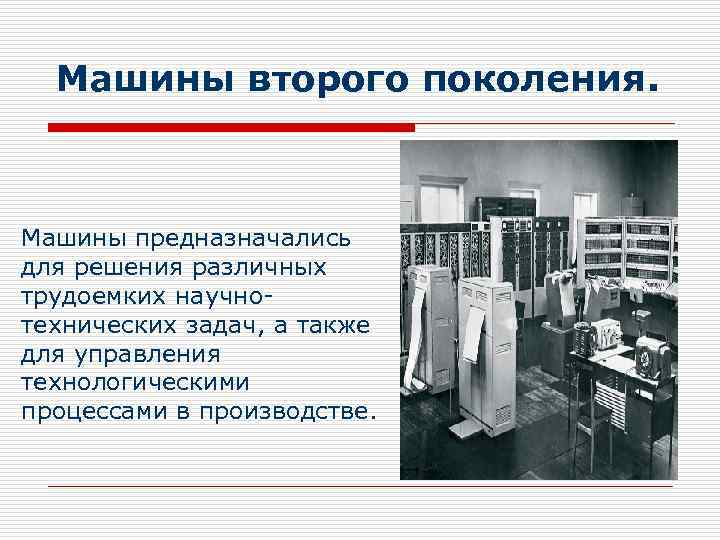 Машины второго поколения.

Машины предназначались для решения различных трудоемких научно-технических задач, а также для управления технологическими процессами в производстве.